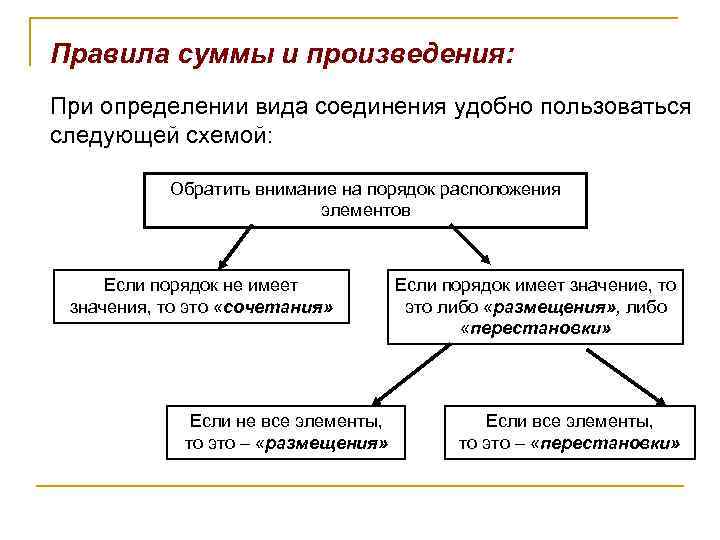 Правила суммы и произведения:

При определении вида соединения удобно пользоваться следующей схемой:

Обратить внимание на порядок расположения элементов

Если порядок не имеет значения, то это «сочетания»

Если порядок имеет значение, то это либо «размещения», либо «перестановки»

Если не все элементы, то это – «размещения»

Если все элементы, то это – «перестановки»